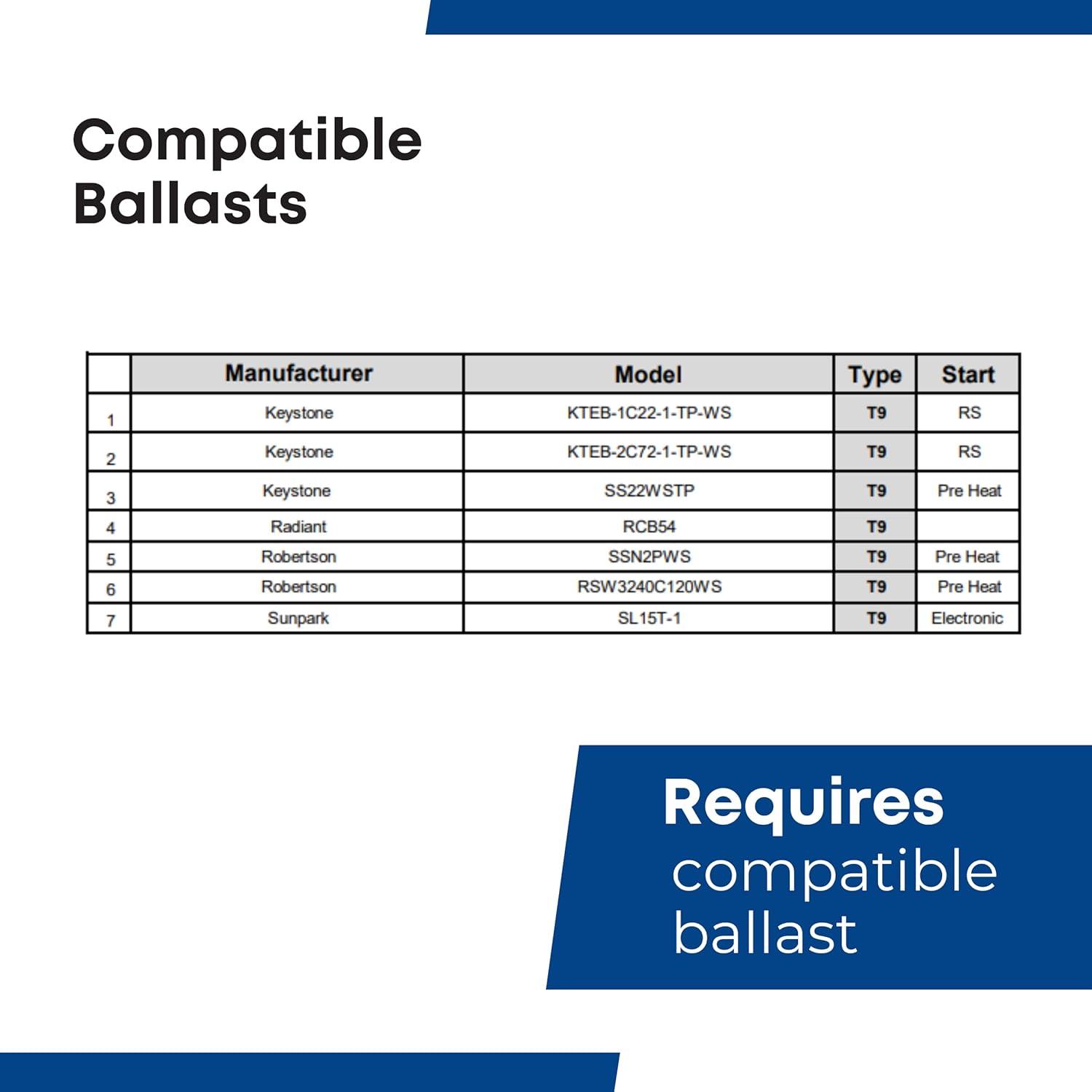 Compatible Ballasts

| | Manufacturer | Model | Type | Start |
|---|---|---|---|---|
| 1 | Keystone | KTEB-1C22-1-TP-WS | T9 | RS |
| 2 | Keystone | KTEB-2C72-1-TP-WS | T9 | RS |
| 3 | Keystone | SS22WSTP | T9 | Pre Heat |
| 4 | Radiant | RCB54 | T9 | |
| 5 | Robertson | SSN2PWS | T9 | Pre Heat |
| 6 | Robertson | RSW3240C120WS | T9 | Pre Heat |
| 7 | Sunpark | SL15T-1 | T9 | Electronic |

Requires compatible ballast